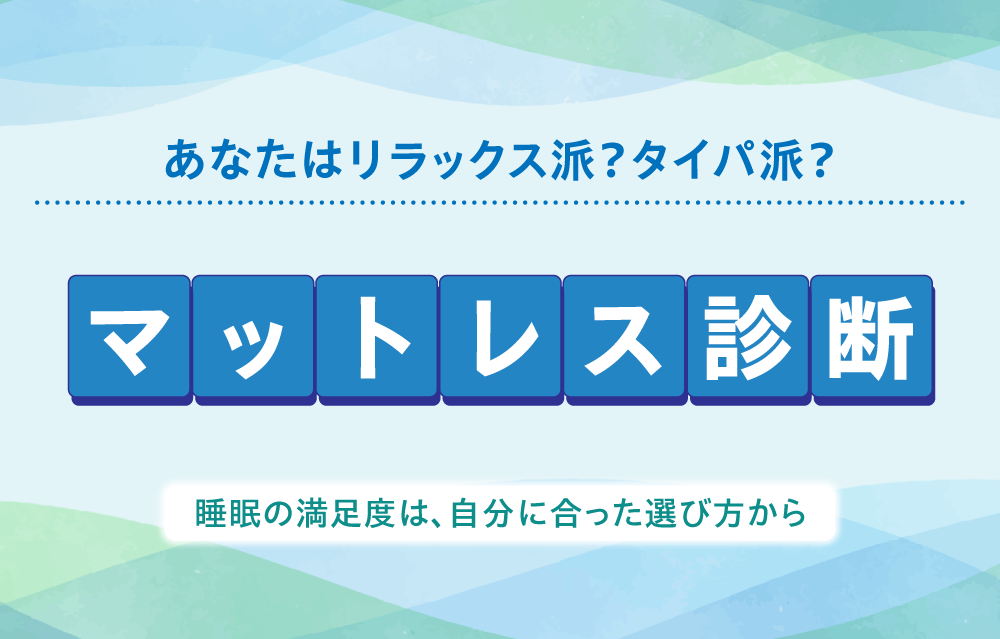 あなたはリラックス派？タイパ派？

マットレス診断

睡眠の満足度は、自分に合った選び方から